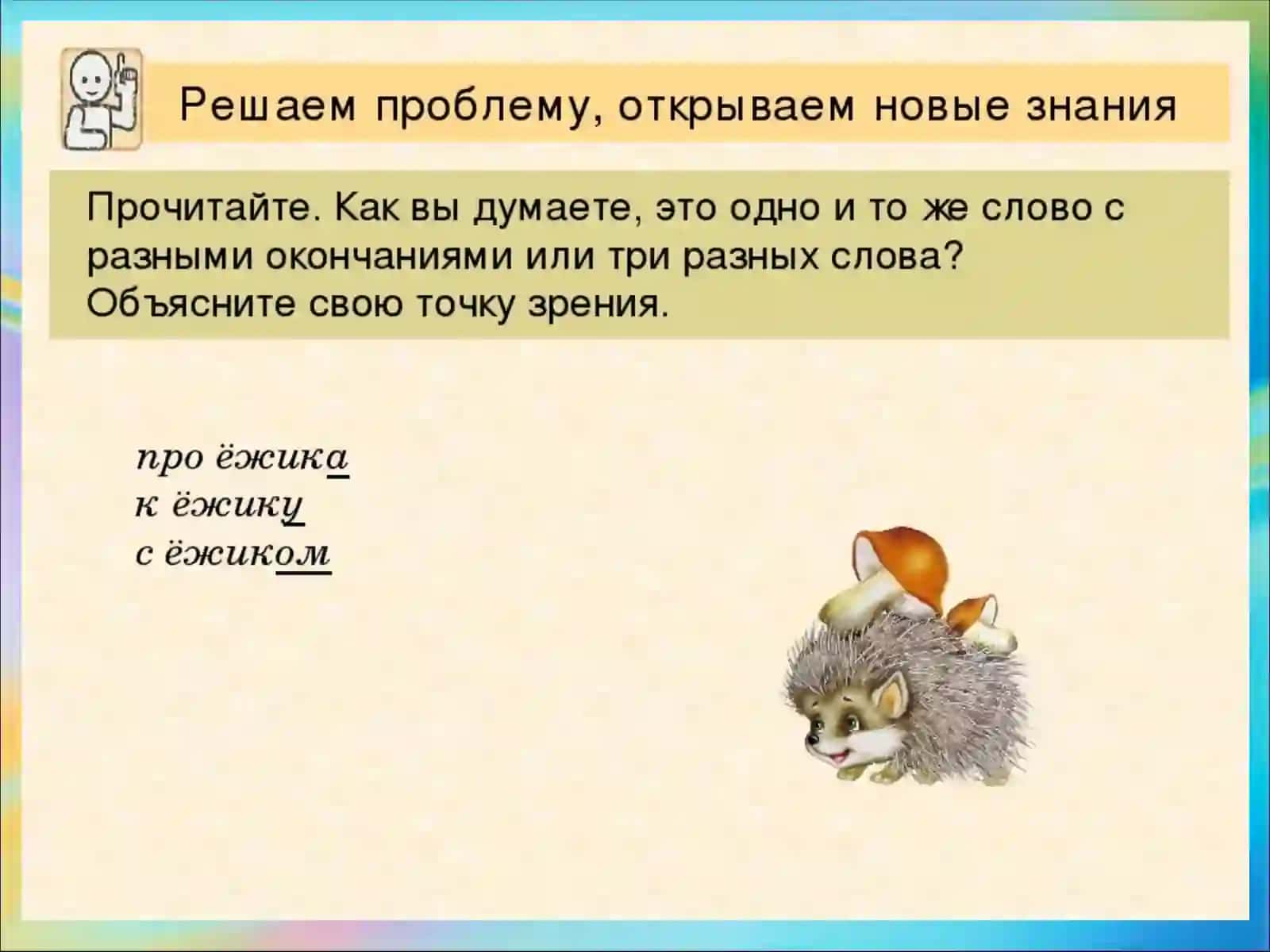 Решаем проблему, открываем новые знания

Прочитайте. Как вы думаете, это одно и то же слово с разными окончаниями или три разных слова? Объясните свою точку зрения.

про ёжика
к ёжику
с ёжиком